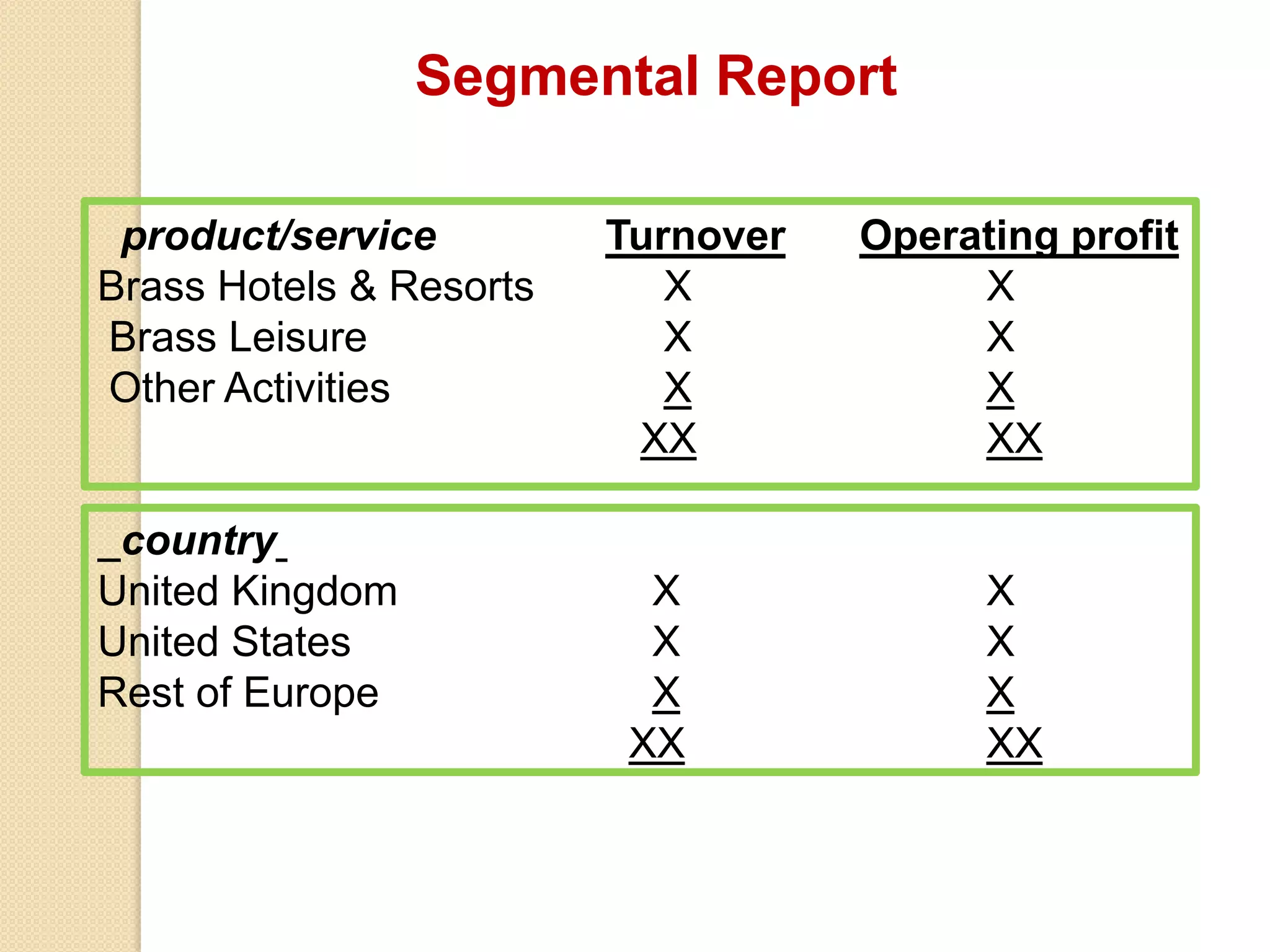 Segmental Report

| product/service | Turnover | Operating profit |
|---|---|---|
| Brass Hotels & Resorts | X | X |
| Brass Leisure | X | X |
| Other Activities | X | X |
| | XX | XX |

| _country_ | | |
|---|---|---|
| United Kingdom | X | X |
| United States | X | X |
| Rest of Europe | X | X |
| | XX | XX |